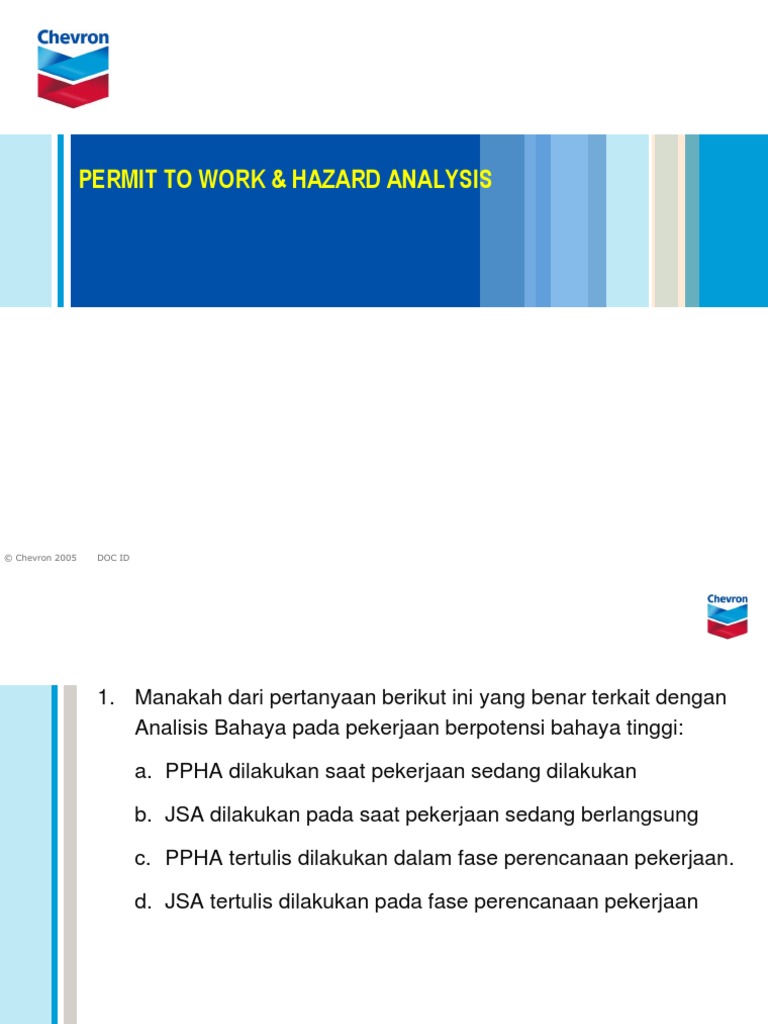 Chevron

PERMIT TO WORK & HAZARD ANALYSIS

© Chevron 2005 DOC ID

Chevron

1. Manakah dari pertanyaan berikut ini yang benar terkait dengan Analisis Bahaya pada pekerjaan berpotensi bahaya tinggi:

a. PPHA dilakukan saat pekerjaan sedang dilakukan

b. JSA dilakukan pada saat pekerjaan sedang berlangsung

c. PPHA tertulis dilakukan dalam fase perencanaan pekerjaan.

d. JSA tertulis dilakukan pada fase perencanaan pekerjaan